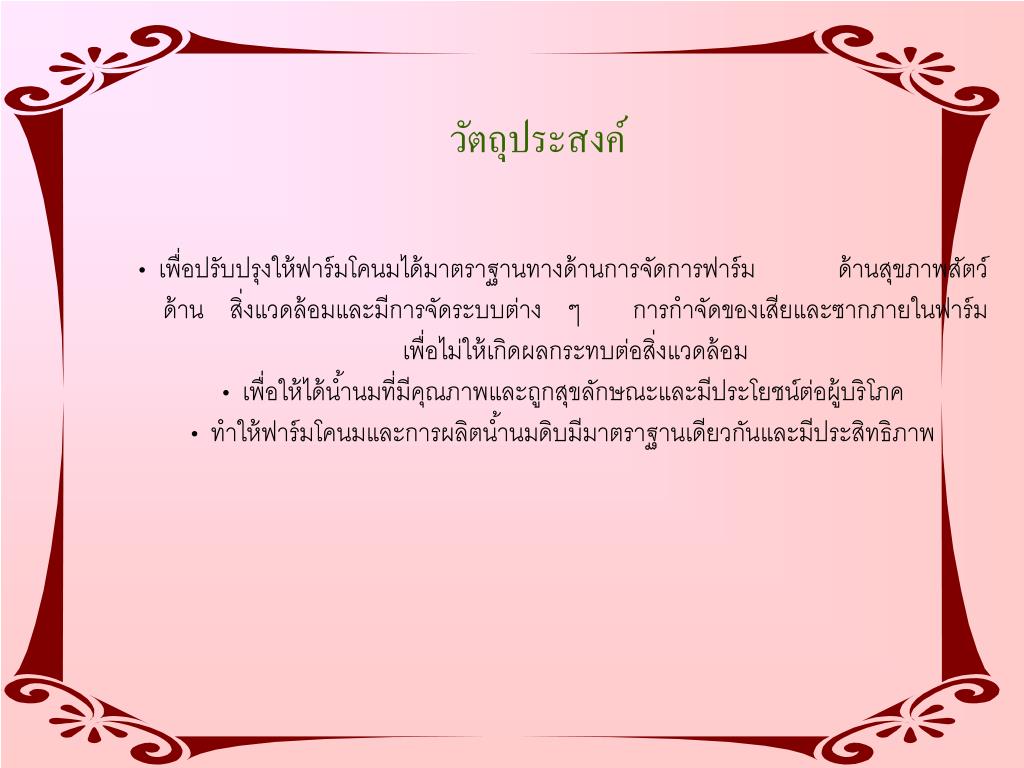 วัตถุประสงค์

• เพื่อปรับปรุงให้ฟาร์มโคนมได้มาตราฐานทางด้านการจัดการฟาร์ม ด้านสุขภาพสัตว์ ด้าน สิ่งแวดล้อมและมีการจัดระบบต่าง ๆ การกำจัดของเสียและซากภายในฟาร์ม เพื่อไม่ให้เกิดผลกระทบต่อสิ่งแวดล้อม

• เพื่อให้ได้น้ำนมที่มีคุณภาพและถูกสุขลักษณะและมีประโยชน์ต่อผู้บริโภค

• ทำให้ฟาร์มโคนมและการผลิตน้ำนมดิบมีมาตราฐานเดียวกันและมีประสิทธิภาพ